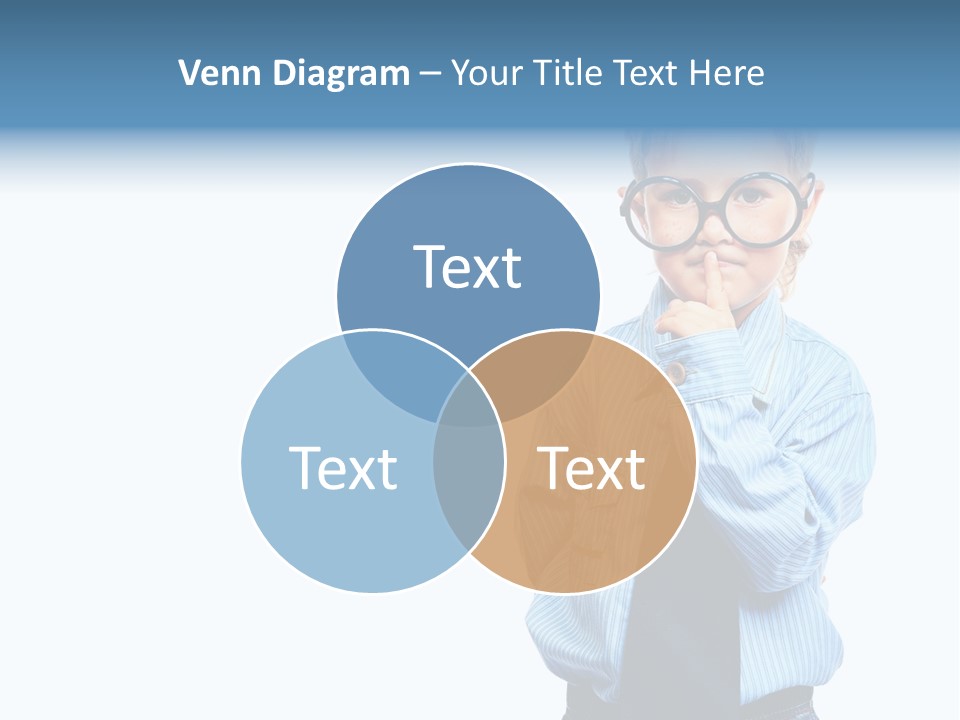 Venn Diagram – Your Title Text Here

Text

Text

Text